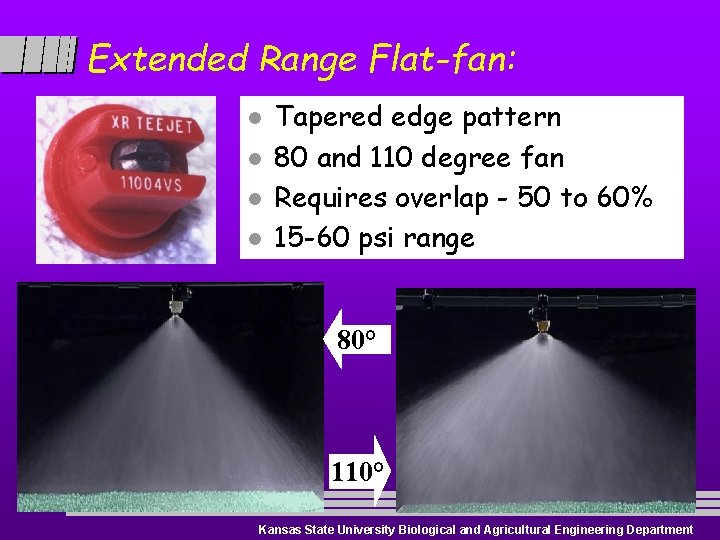 Extended Range Flat-fan:

XR TEEJET
11004VS

- Tapered edge pattern
- 80 and 110 degree fan
- Requires overlap - 50 to 60%
- 15-60 psi range

80°

110°

Kansas State University Biological and Agricultural Engineering Department